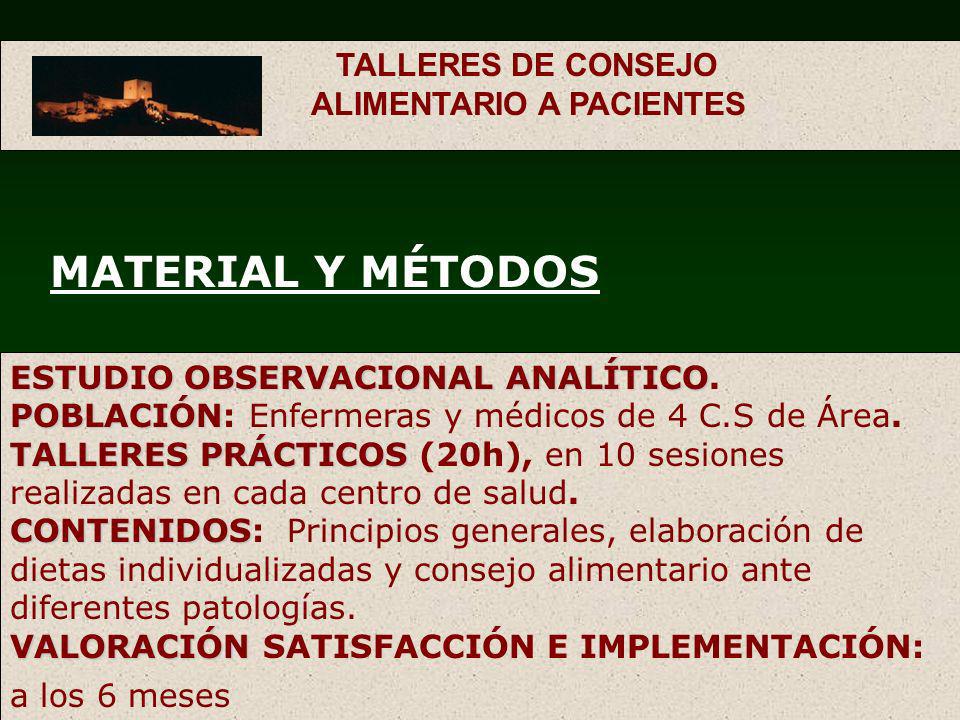 TALLERES DE CONSEJO ALIMENTARIO A PACIENTES

MATERIAL Y MÉTODOS

ESTUDIO OBSERVACIONAL ANALÍTICO.
POBLACIÓN: Enfermeras y médicos de 4 C.S de Área.
TALLERES PRÁCTICOS (20h), en 10 sesiones realizadas en cada centro de salud.
CONTENIDOS: Principios generales, elaboración de dietas individualizadas y consejo alimentario ante diferentes patologías.
VALORACIÓN SATISFACCIÓN E IMPLEMENTACIÓN:
a los 6 meses